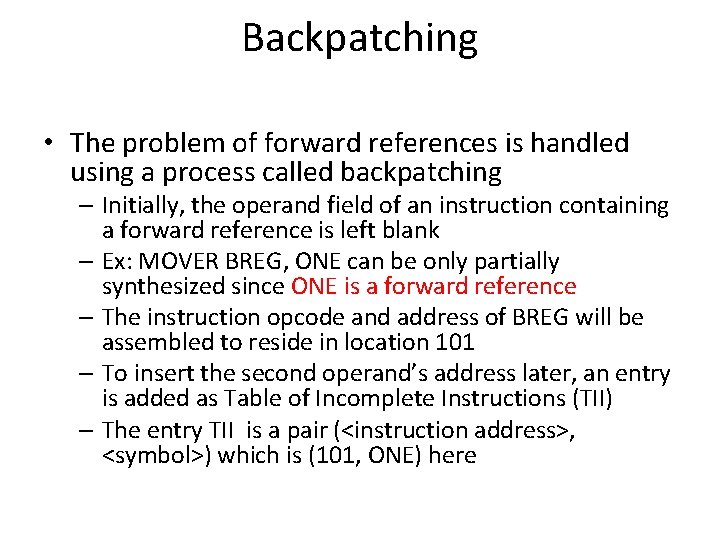 Backpatching

• The problem of forward references is handled using a process called backpatching
– Initially, the operand field of an instruction containing a forward reference is left blank
– Ex: MOVER BREG, ONE can be only partially synthesized since ONE is a forward reference
– The instruction opcode and address of BREG will be assembled to reside in location 101
– To insert the second operand's address later, an entry is added as Table of Incomplete Instructions (TII)
– The entry TII is a pair (<instruction address>, <symbol>) which is (101, ONE) here